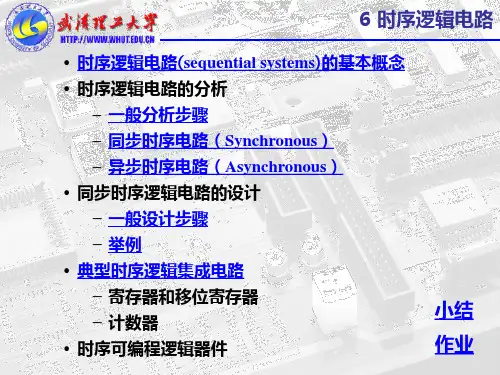 武汉理工大学
HTTP://WWW.WHUT.EDU.CN

6 时序逻辑电路

• 时序逻辑电路(sequential systems)的基本概念
• 时序逻辑电路的分析
– 一般分析步骤
– 同步时序电路（Synchronous）
– 异步时序电路（Asynchronous）
• 同步时序逻辑电路的设计
– 一般设计步骤
– 举例
• 典型时序逻辑集成电路
– 寄存器和移位寄存器
– 计数器
• 时序可编程逻辑器件

小结

作业